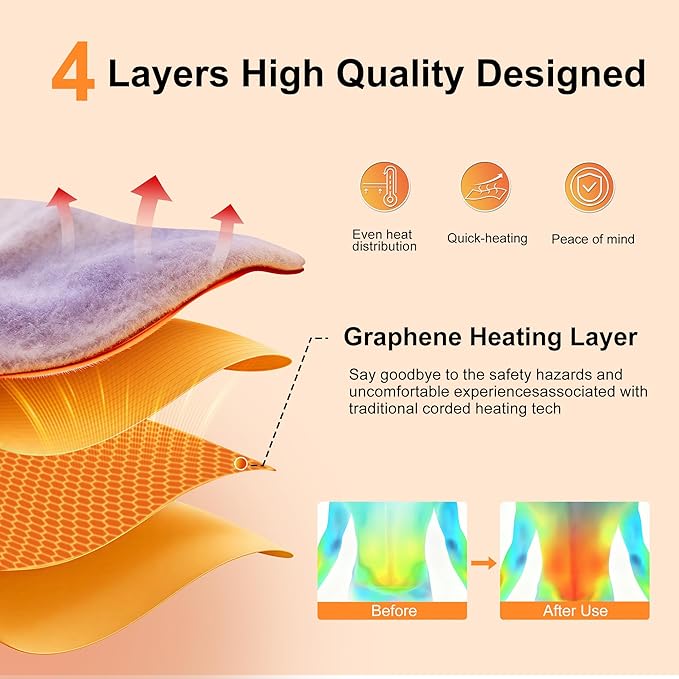 4 Layers High Quality Designed

Even heat distribution

Quick-heating

Peace of mind

Graphene Heating Layer

Say goodbye to the safety hazards and uncomfortable experiencesassociated with traditional corded heating tech

Before

After Use